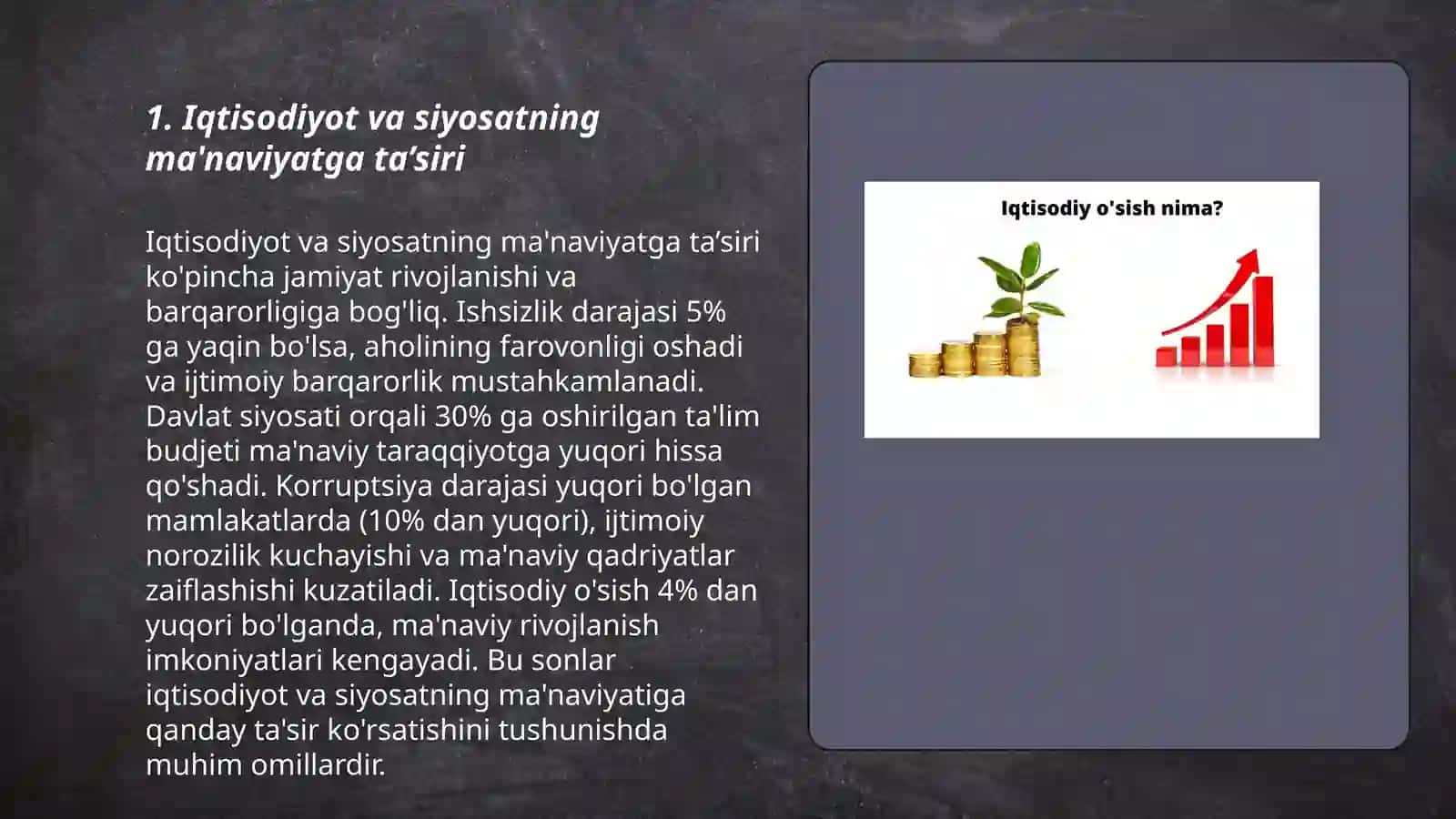 1. Iqtisodiyot va siyosatning ma'naviyatga ta’siri

Iqtisodiyot va siyosatning ma'naviyatga ta’siri ko'pincha jamiyat rivojlanishi va barqarorligiga bog'liq. Ishsizlik darajasi 5% ga yaqin bo'lsa, aholining farovonligi oshadi va ijtimoiy barqarorlik mustahkamlanadi. Davlat siyosati orqali 30% ga oshirilgan ta'lim budjeti ma'naviy taraqqiyotga yuqori hissa qo'shadi. Korruptsiya darajasi yuqori bo'lgan mamlakatlarda (10% dan yuqori), ijtimoiy norozilik kuchayishi va ma'naviy qadriyatlar zaiflashishi kuzatiladi. Iqtisodiy o'sish 4% dan yuqori bo'lganda, ma'naviy rivojlanish imkoniyatlari kengayadi. Bu sonlar iqtisodiyot va siyosatning ma'naviyatiga qanday ta'sir ko'rsatishini tushunishda muhim omillardir.

Iqtisodiy o'sish nima?